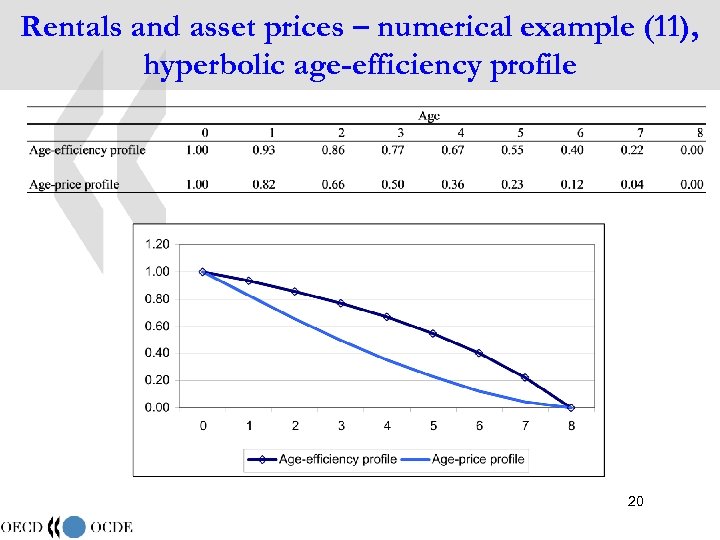 Rentals and asset prices – numerical example (11), hyperbolic age-efficiency profile

| | Age | | | | | | | | |
|---|---|---|---|---|---|---|---|---|---|
| | 0 | 1 | 2 | 3 | 4 | 5 | 6 | 7 | 8 |
| Age-efficiency profile | 1.00 | 0.93 | 0.86 | 0.77 | 0.67 | 0.55 | 0.40 | 0.22 | 0.00 |
| Age-price profile | 1.00 | 0.82 | 0.66 | 0.50 | 0.36 | 0.23 | 0.12 | 0.04 | 0.00 |

1.20
1.00
0.80
0.60
0.40
0.20
0.00
0 1 2 3 4 5 6 7 8

Age-efficiency profile
Age-price profile

20

OECD OCDE